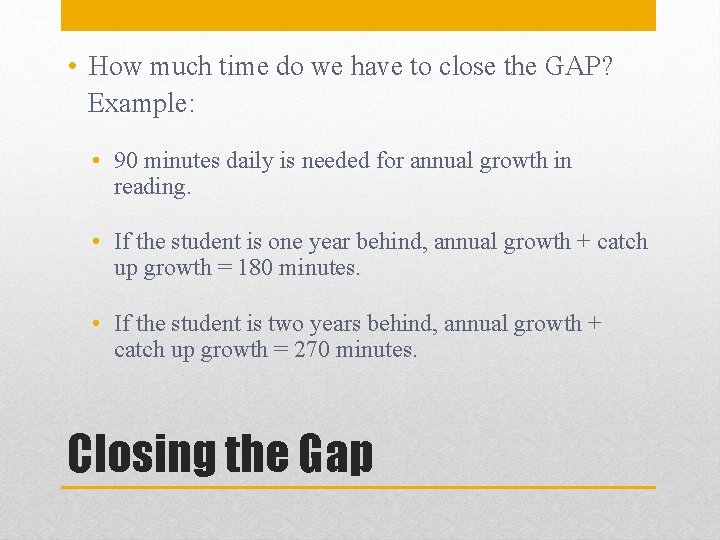 • How much time do we have to close the GAP? Example:

• 90 minutes daily is needed for annual growth in reading.

• If the student is one year behind, annual growth + catch up growth = 180 minutes.

• If the student is two years behind, annual growth + catch up growth = 270 minutes.

Closing the Gap